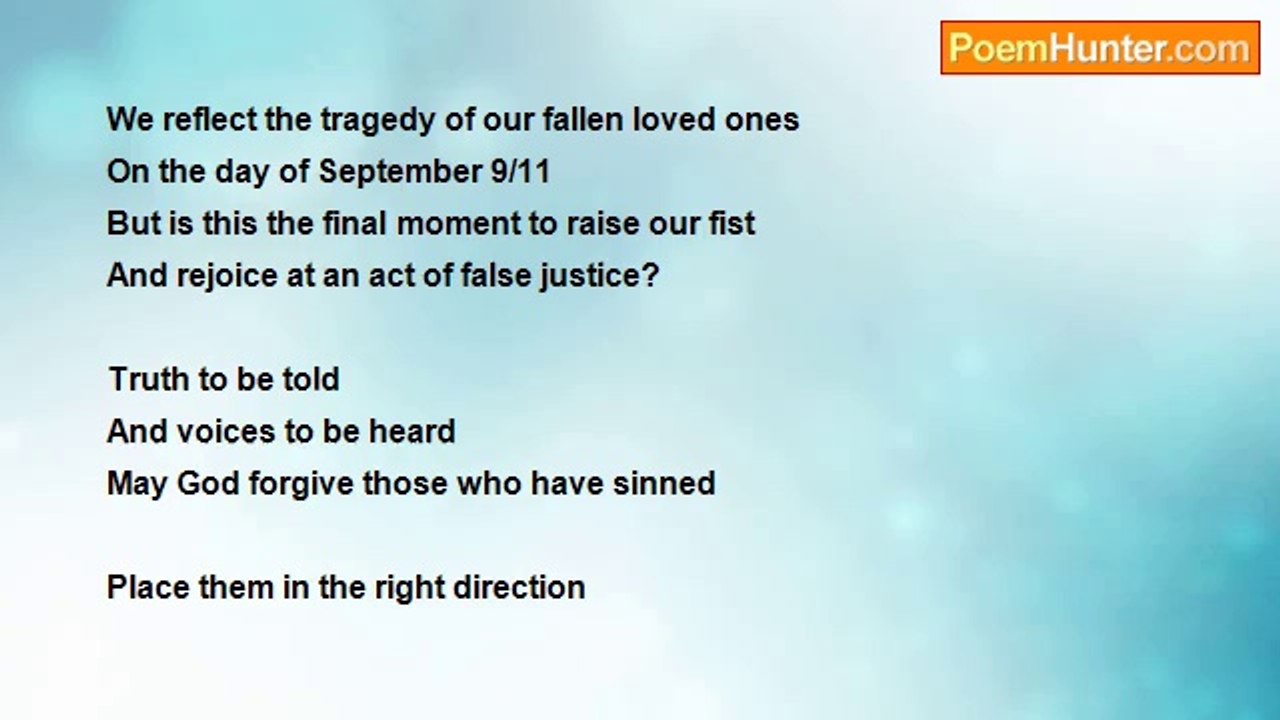 PoemHunter.com

We reflect the tragedy of our fallen loved ones
On the day of September 9/11
But is this the final moment to raise our fist
And rejoice at an act of false justice?

Truth to be told
And voices to be heard
May God forgive those who have sinned

Place them in the right direction